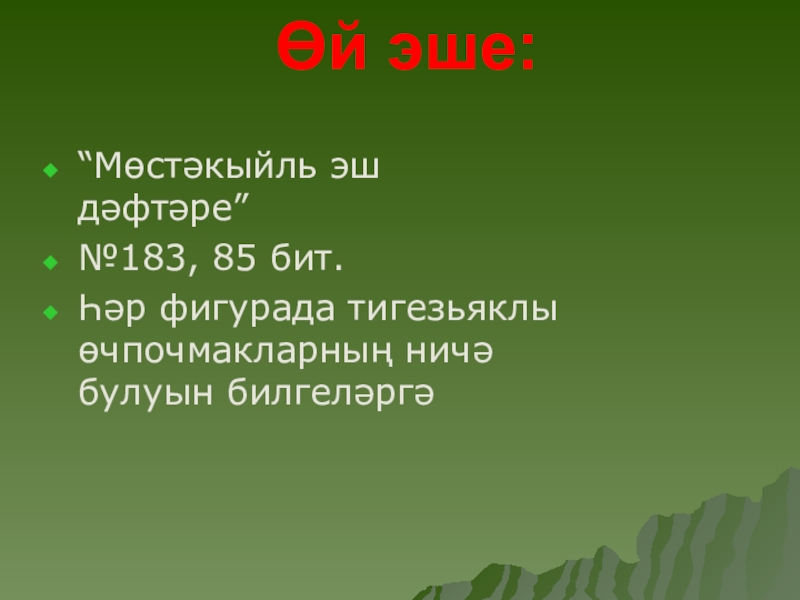 Өй эше:

“Мөстәкыйль эш дәфтәре”

№183, 85 бит.

Һәр фигурада тигезьяклы өчпочмакларның ничә булуын билгеләргә